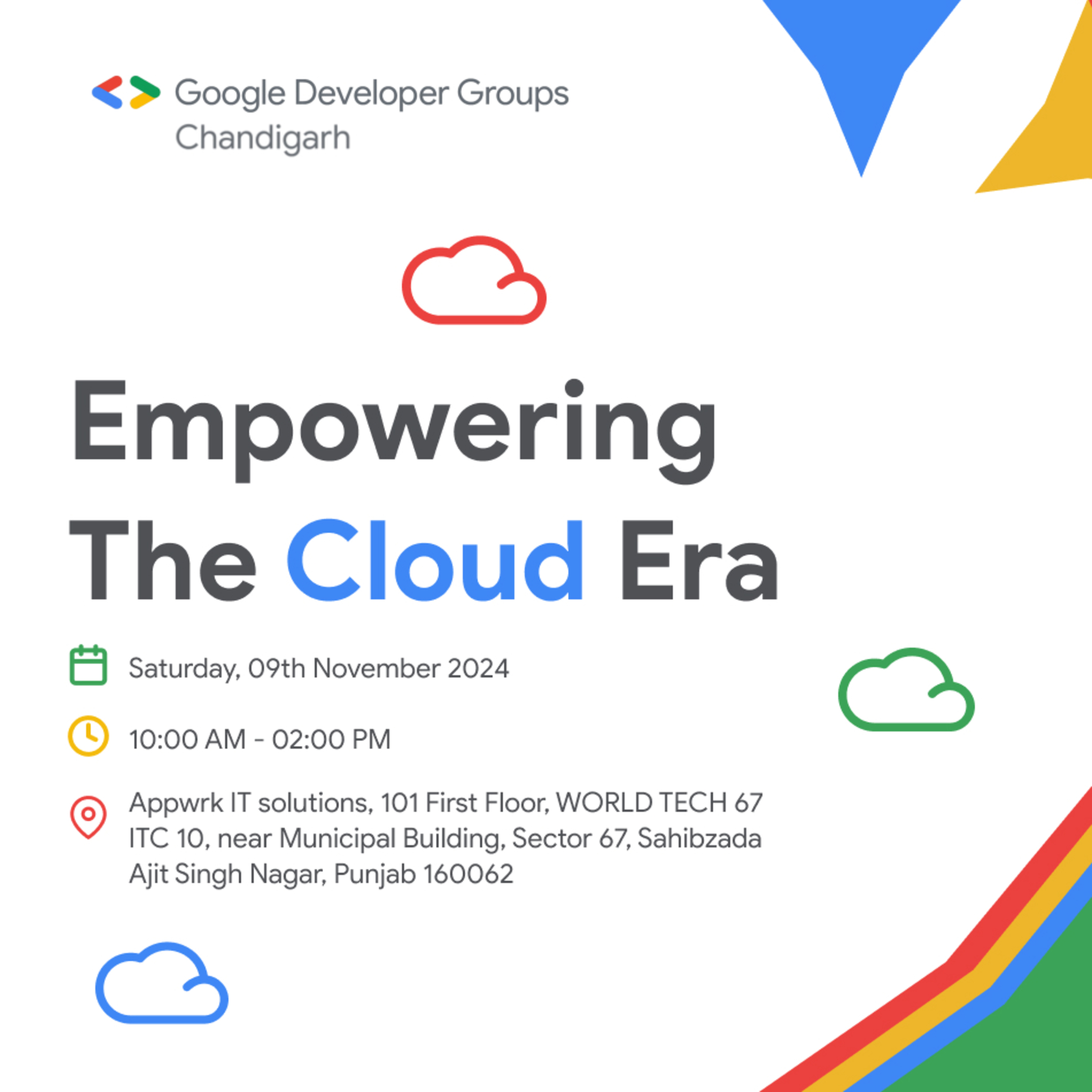 Google Developer Groups
Chandigarh

Empowering The Cloud Era

Saturday, 09th November 2024

10:00 AM - 02:00 PM

Appwrk IT solutions, 101 First Floor, WORLD TECH 67 ITC 10, near Municipal Building, Sector 67, Sahibzada Ajit Singh Nagar, Punjab 160062